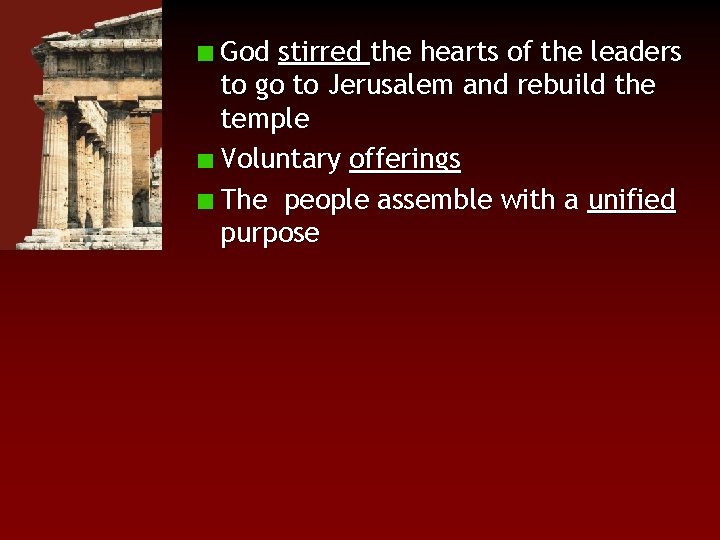 God stirred the hearts of the leaders to go to Jerusalem and rebuild the temple

Voluntary offerings

The people assemble with a unified purpose